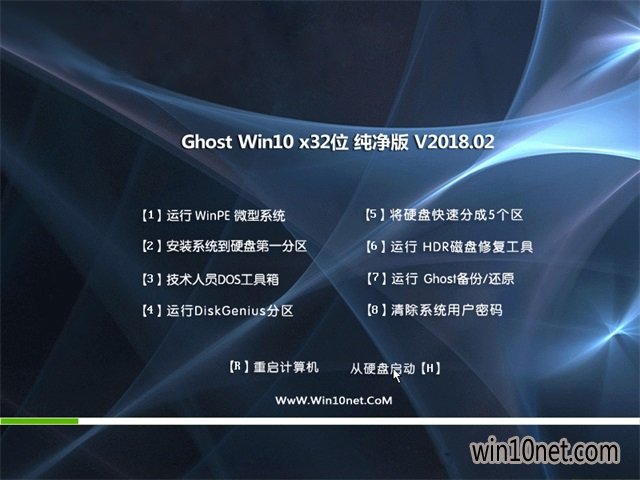 Ghost Win10 x32位 纯净版 V2018.02

【1】运行 WinPE 微型系统

【2】安装系统到硬盘第一分区

【3】技术人员DOS工具箱

【4】运行DiskGenius分区

【5】将硬盘快速分成5个区

【6】运行 HDR磁盘修复工具

【7】运行 Ghost备份/还原

【8】清除系统用户密码

【R】重启计算机

从硬盘启动【H】

WwW.Win10net.CoM

win10net.com